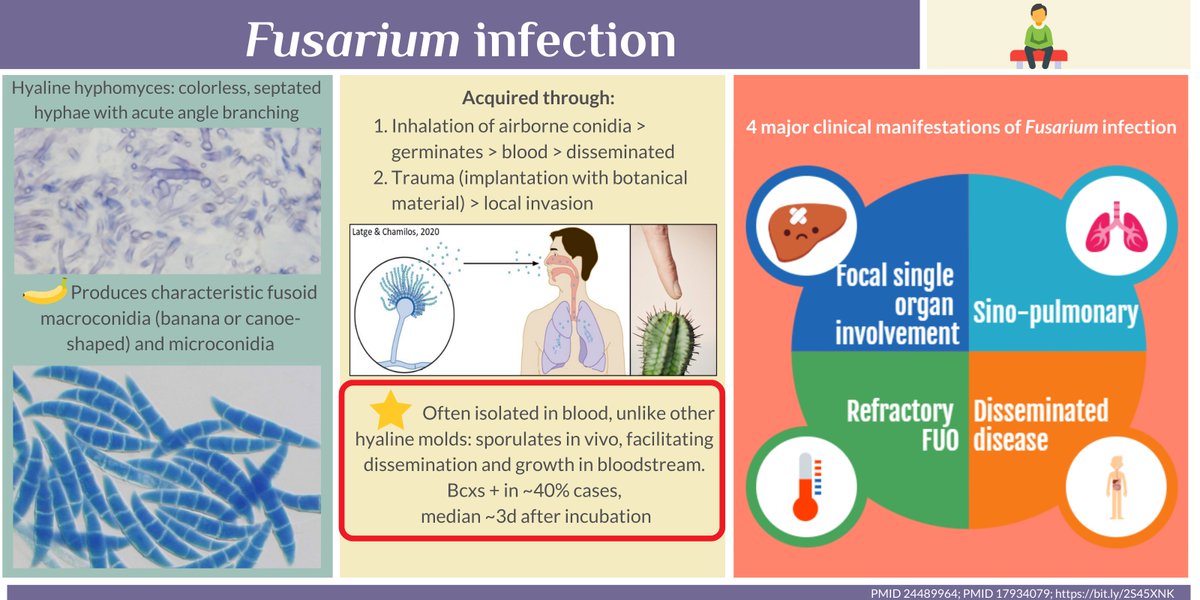 Fusarium infection

Hyaline hyphomyces: colorless, septated hyphae with acute angle branching

Produces characteristic fusoid macroconidia (banana or canoe-shaped) and microconidia

Acquired through:
1. Inhalation of airborne conidia > germinates > blood > disseminated
2. Trauma (implantation with botanical material) > local invasion

Latge & Chamilos, 2020

Often isolated in blood, unlike other hyaline molds: sporulates in vivo, facilitating dissemination and growth in bloodstream. Bcxs + in ~40% cases, median ~3d after incubation

4 major clinical manifestations of Fusarium infection

Focal single organ involvement

Sino-pulmonary

Refractory FUO

Disseminated disease

PMID 24489964; PMID 17934079; https://bit.ly/2S45XNK